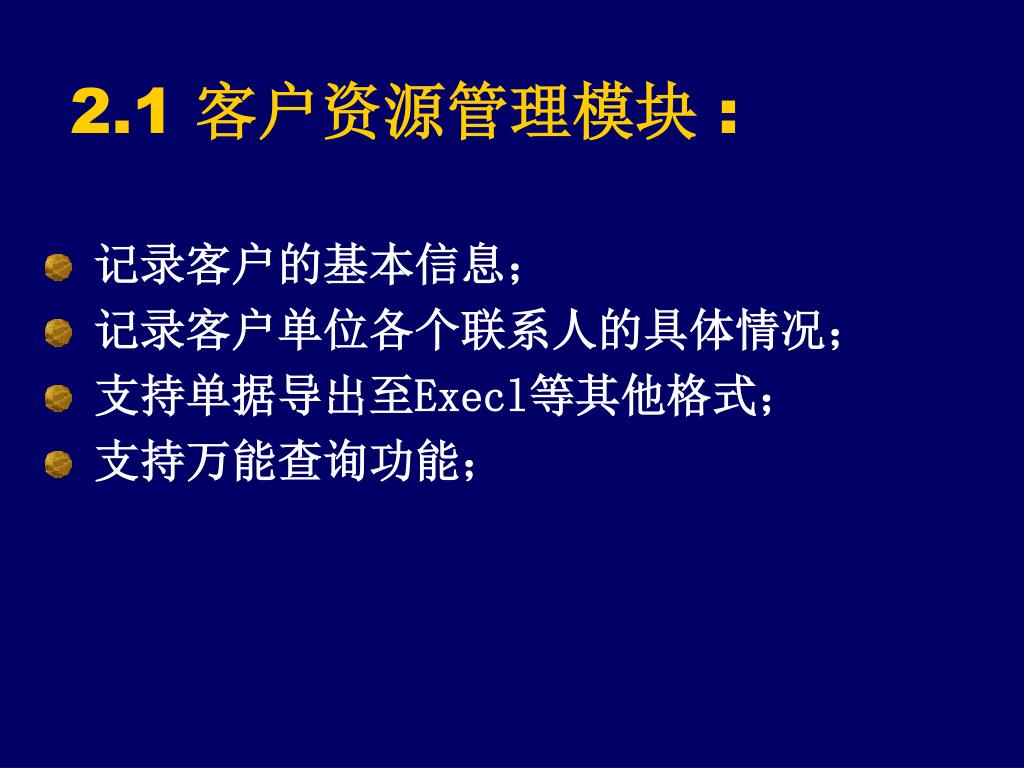 2.1 客户资源管理模块：

记录客户的基本信息；
记录客户单位各个联系人的具体情况；
支持单据导出至Execl等其他格式；
支持万能查询功能；